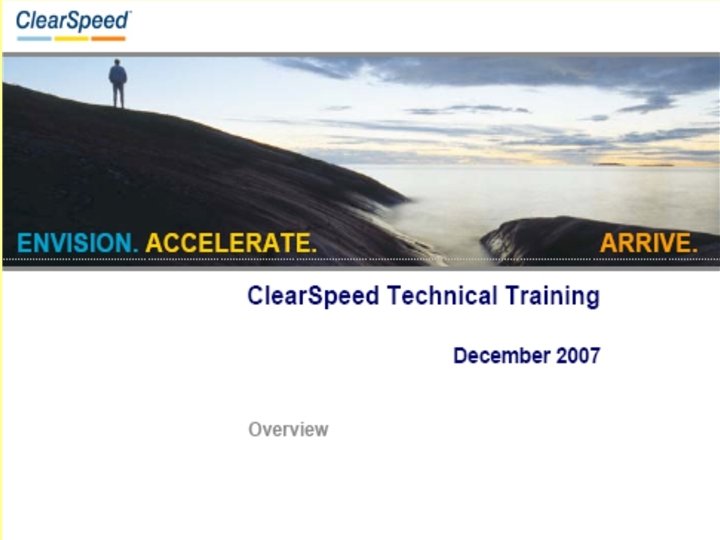 ClearSpeed

ENVISION. ACCELERATE. ARRIVE.

ClearSpeed Technical Training

December 2007

Overview